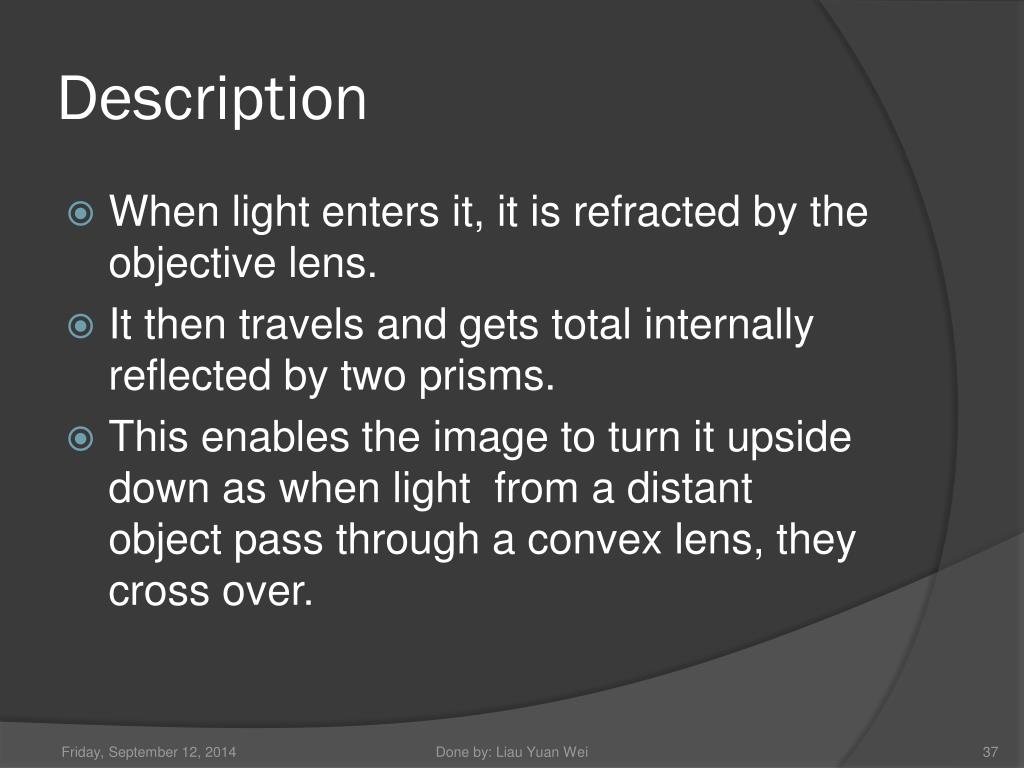 Description

When light enters it, it is refracted by the objective lens.

It then travels and gets total internally reflected by two prisms.

This enables the image to turn it upside down as when light  from a distant object pass through a convex lens, they cross over.

Friday, September 12, 2014
Done by: Liau Yuan Wei
37